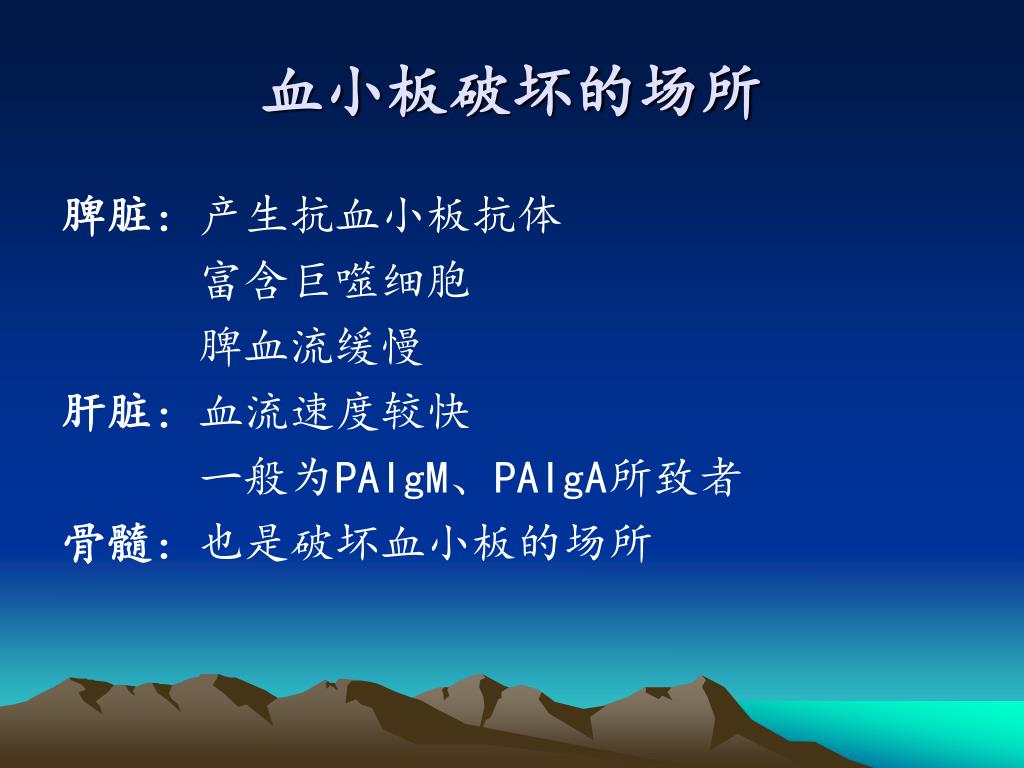 血小板破坏的场所

脾脏：产生抗血小板抗体
富含巨噬细胞
脾血流缓慢
肝脏：血流速度较快
一般为PAIgM、PAIgA所致者
骨髓：也是破坏血小板的场所